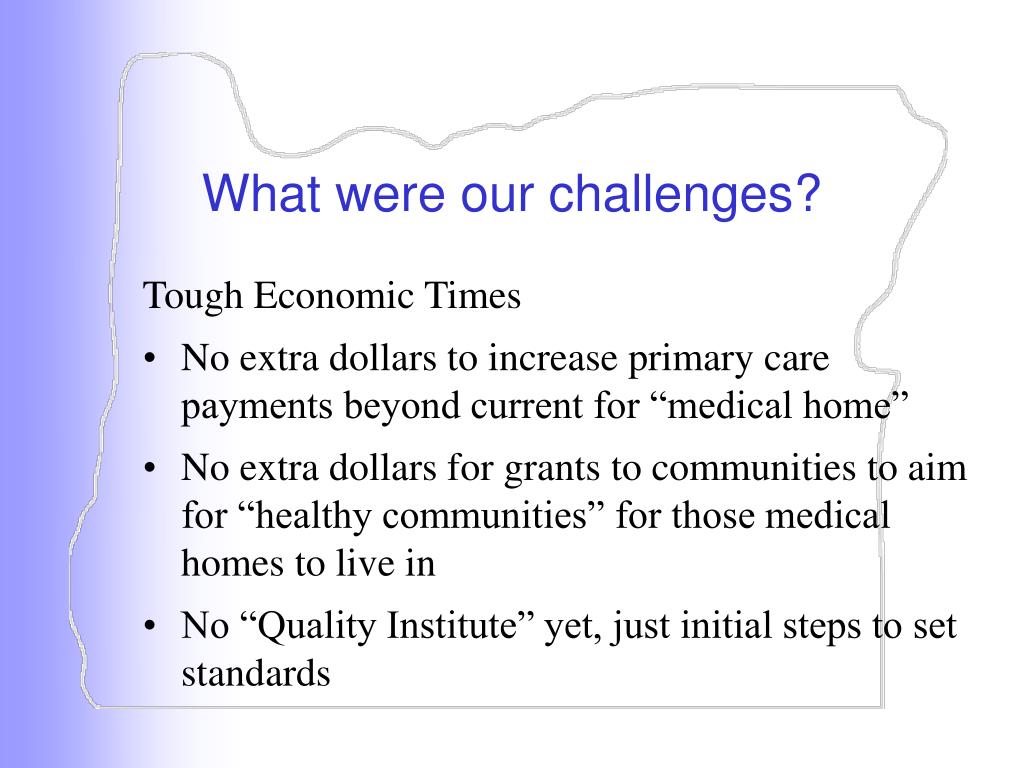 What were our challenges?

Tough Economic Times

• No extra dollars to increase primary care payments beyond current for “medical home”

• No extra dollars for grants to communities to aim for “healthy communities” for those medical homes to live in

• No “Quality Institute” yet, just initial steps to set standards